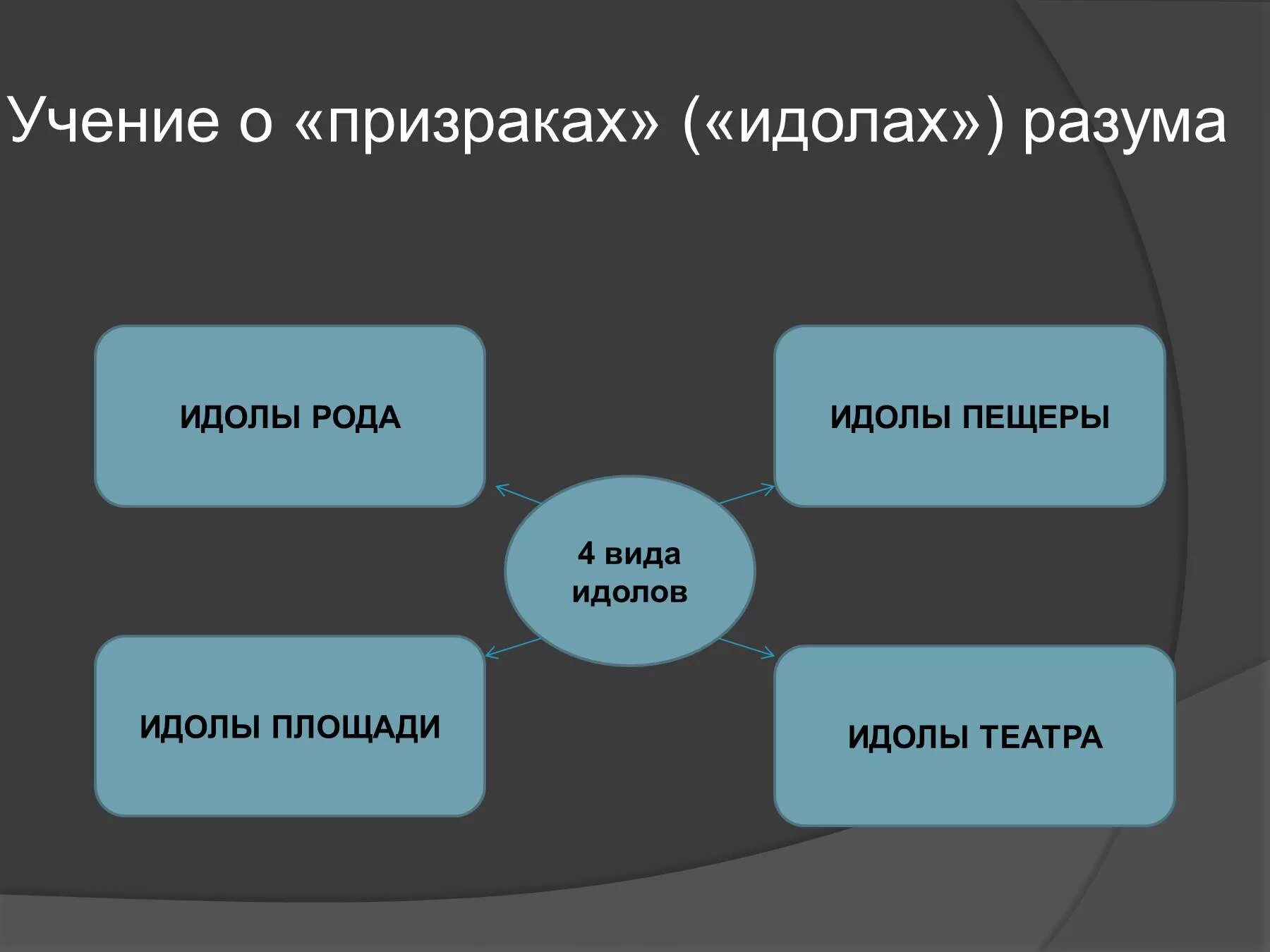 Учение о «призраках» («идолах») разума

ИДОЛЫ РОДА

ИДОЛЫ ПЕЩЕРЫ

4 вида идолов

ИДОЛЫ ПЛОЩАДИ

ИДОЛЫ ТЕАТРА